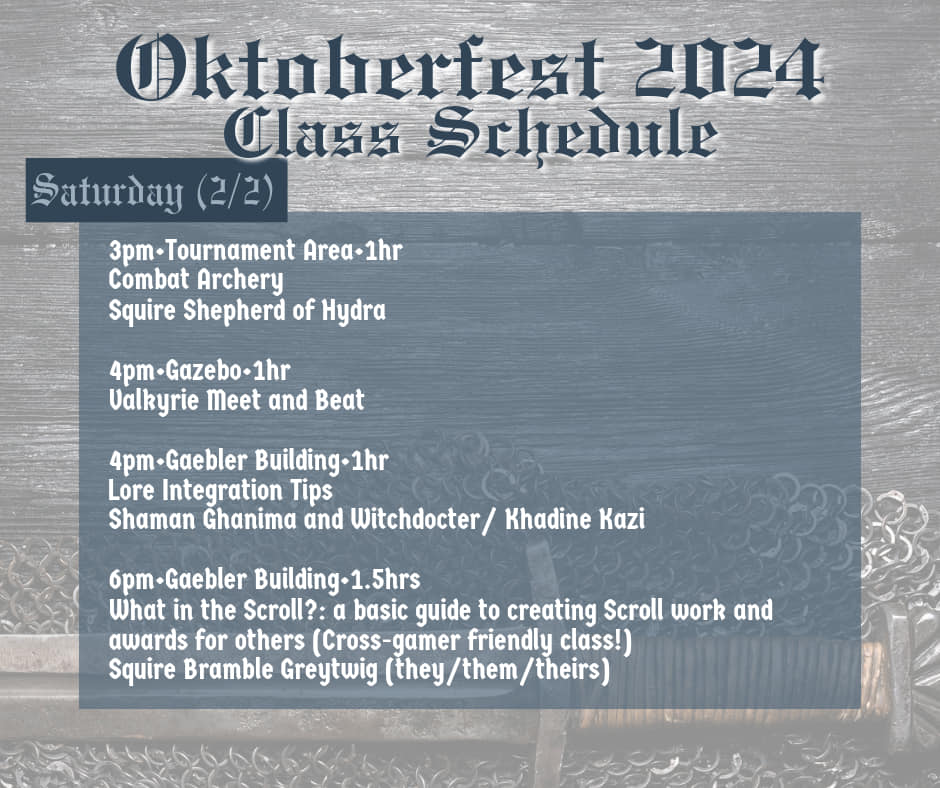 Oktoberfest 2024
Class Schedule

Saturday (2/2)

3pm•Tournament Area•1hr
Combat Archery
Squire Shepherd of Hydra

4pm•Gazebo•1hr
Valkyrie Meet and Beat

4pm•Gaebler Building•1hr
Lore Integration Tips
Shaman Ghanima and Witchdocter/ Khadine Kazi

6pm•Gaebler Building•1.5hrs
What in the Scroll?: a basic guide to creating Scroll work and awards for others (Cross-gamer friendly class!)
Squire Bramble Greytwig (they/them/theirs)